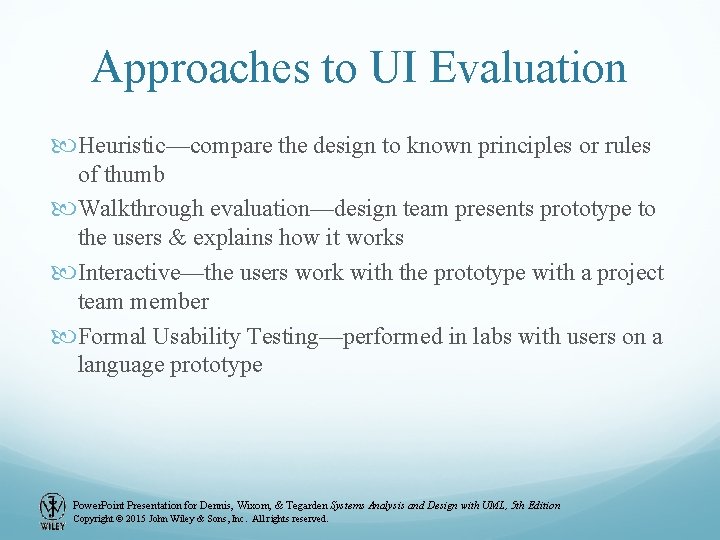 Approaches to UI Evaluation

Heuristic—compare the design to known principles or rules of thumb

Walkthrough evaluation—design team presents prototype to the users & explains how it works

Interactive—the users work with the prototype with a project team member

Formal Usability Testing—performed in labs with users on a language prototype

WILEY

PowerPoint Presentation for Dennis, Wixom, & Tegarden Systems Analysis and Design with UML, 5th Edition
Copyright © 2015 John Wiley & Sons, Inc. All rights reserved.